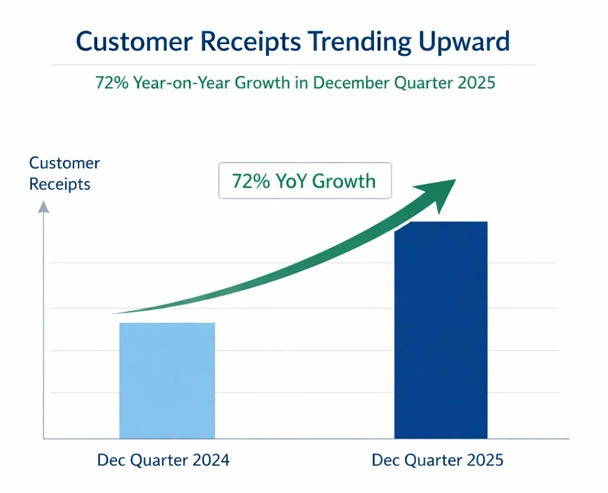 Customer Receipts Trending Upward

72% Year-on-Year Growth in December Quarter 2025

Customer Receipts

72% YoY Growth

Dec Quarter 2024

Dec Quarter 2025